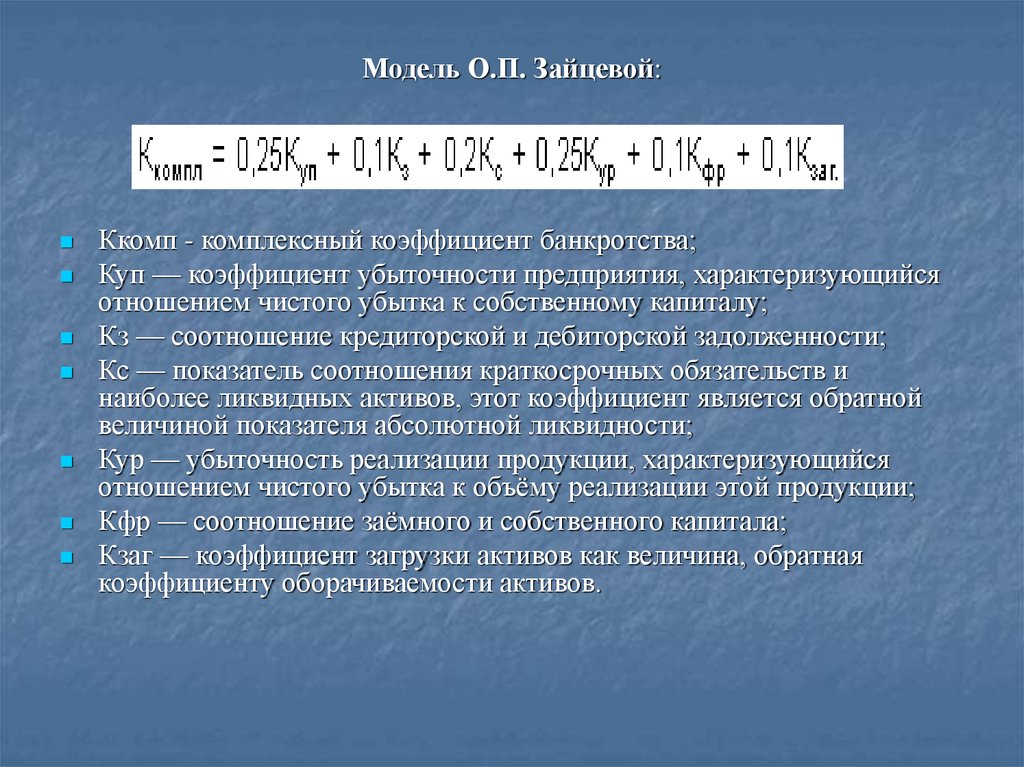 Модель О.П. Зайцевой:

$К_{компл} = 0,25К_{уп} + 0,1К_{з} + 0,2К_{с} + 0,25К_{ур} + 0,1К_{фр} + 0,1К_{заг.}$

Ккомп - комплексный коэффициент банкротства;

Куп — коэффициент убыточности предприятия, характеризующийся отношением чистого убытка к собственному капиталу;

Кз — соотношение кредиторской и дебиторской задолженности;

Кс — показатель соотношения краткосрочных обязательств и наиболее ликвидных активов, этот коэффициент является обратной величиной показателя абсолютной ликвидности;

Кур — убыточность реализации продукции, характеризующийся отношением чистого убытка к объёму реализации этой продукции;

Кфр — соотношение заёмного и собственного капитала;

Кзаг — коэффициент загрузки активов как величина, обратная коэффициенту оборачиваемости активов.